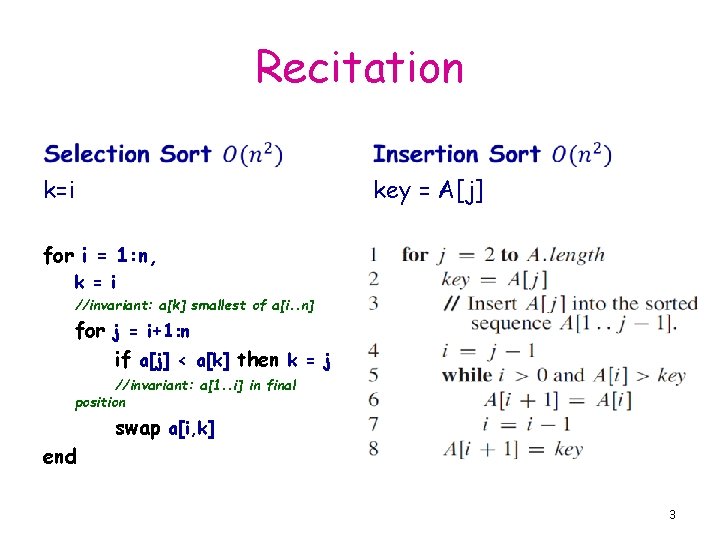 Recitation

Selection Sort $O(n^2)$

k=i

for i = 1:n,
k = i
//invariant: a[k] smallest of a[i..n]
for j = i+1:n
if a[j] < a[k] then k = j
//invariant: a[1..i] in final position
swap a[i,k]
end

Insertion Sort $O(n^2)$

key = A[j]

1 for $j = 2$ to $A.length$
2 $key = A[j]$
3 // Insert $A[j]$ into the sorted sequence $A[1..j-1]$.
4 $i = j - 1$
5 while $i > 0$ and $A[i] > key$
6 $A[i+1] = A[i]$
7 $i = i - 1$
8 $A[i+1] = key$

3